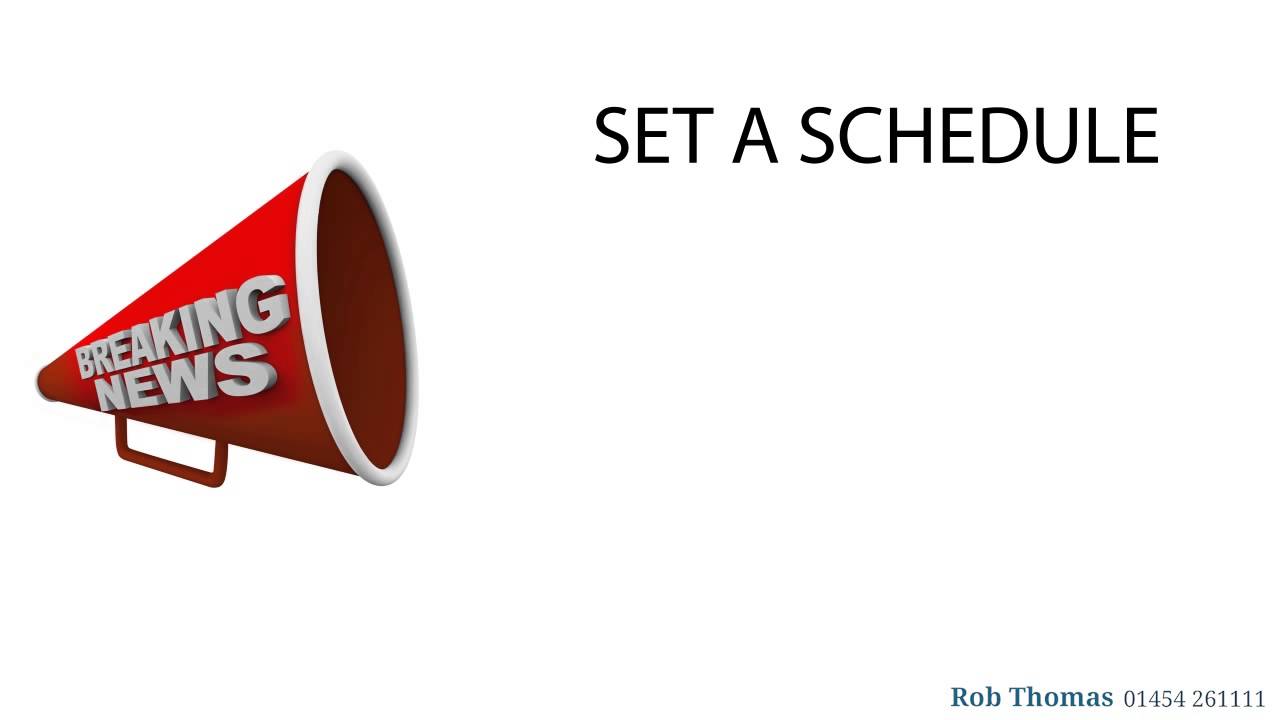 BREAKING NEWS

SET A SCHEDULE

Rob Thomas 01454 261111